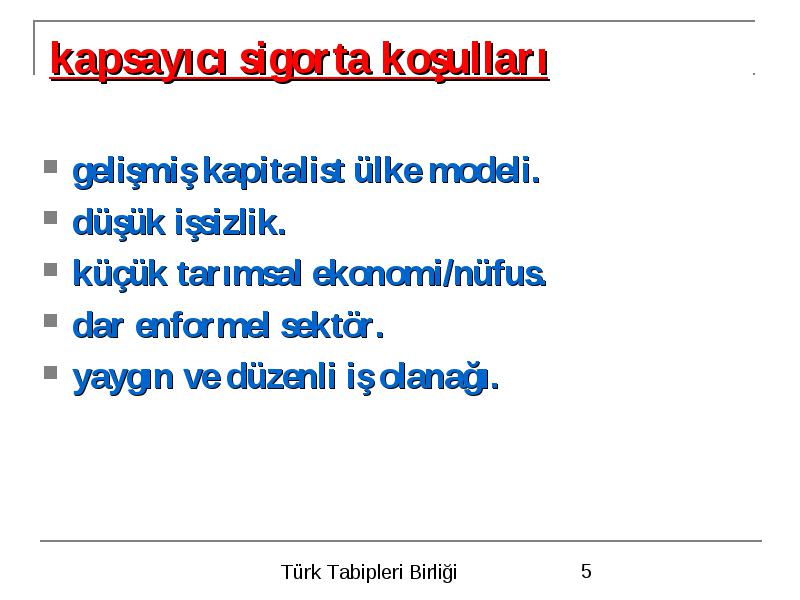 kapsayıcı sigorta koşulları

- gelişmiş kapitalist ülke modeli.
- düşük işsizlik.
- küçük tarımsal ekonomi/nüfus.
- dar enformel sektör.
- yaygın ve düzenli iş olanağı.

Türk Tabipleri Birliği 5